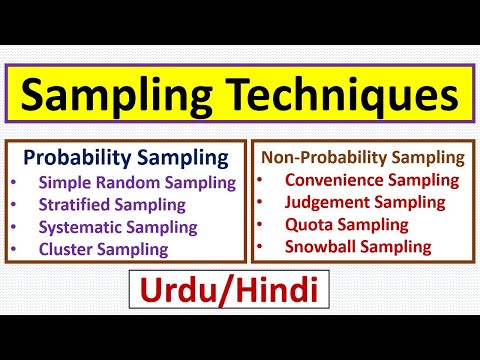 Sampling Techniques

Probability Sampling
• Simple Random Sampling
• Stratified Sampling
• Systematic Sampling
• Cluster Sampling

Non-Probability Sampling
• Convenience Sampling
• Judgement Sampling
• Quota Sampling
• Snowball Sampling

Urdu/Hindi